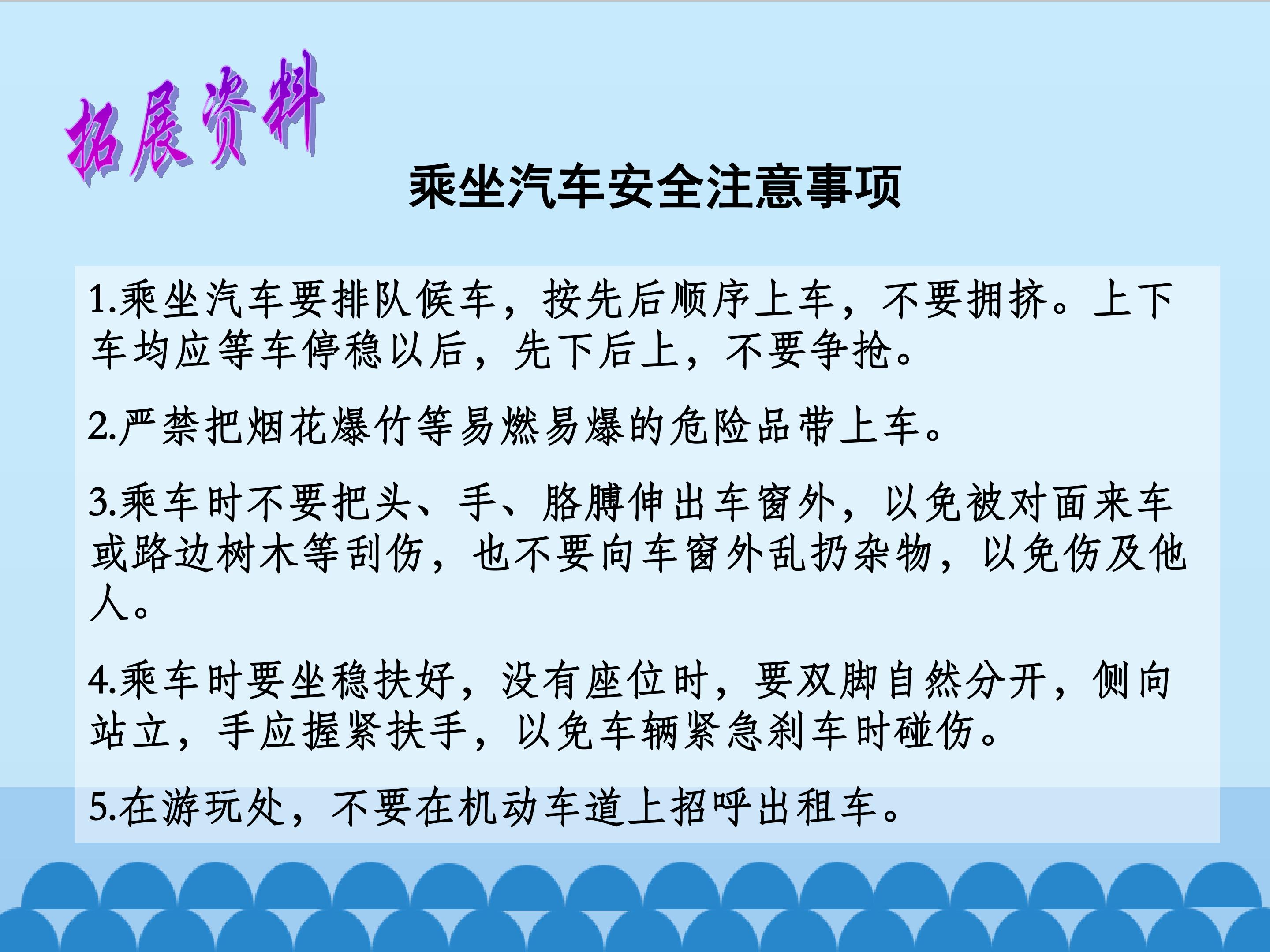 拓展资料

乘坐汽车安全注意事项

1.乘坐汽车要排队候车，按先后顺序上车，不要拥挤。上下车均应等车停稳以后，先下后上，不要争抢。

2.严禁把烟花爆竹等易燃易爆的危险品带上车。

3.乘车时不要把头、手、胳膊伸出车窗外，以免被对面来车或路边树木等刮伤，也不要向车窗外乱扔杂物，以免伤及他人。

4.乘车时要坐稳扶好，没有座位时，要双脚自然分开，侧向站立，手应握紧扶手，以免车辆紧急刹车时碰伤。

5.在游玩处，不要在机动车道上招呼出租车。